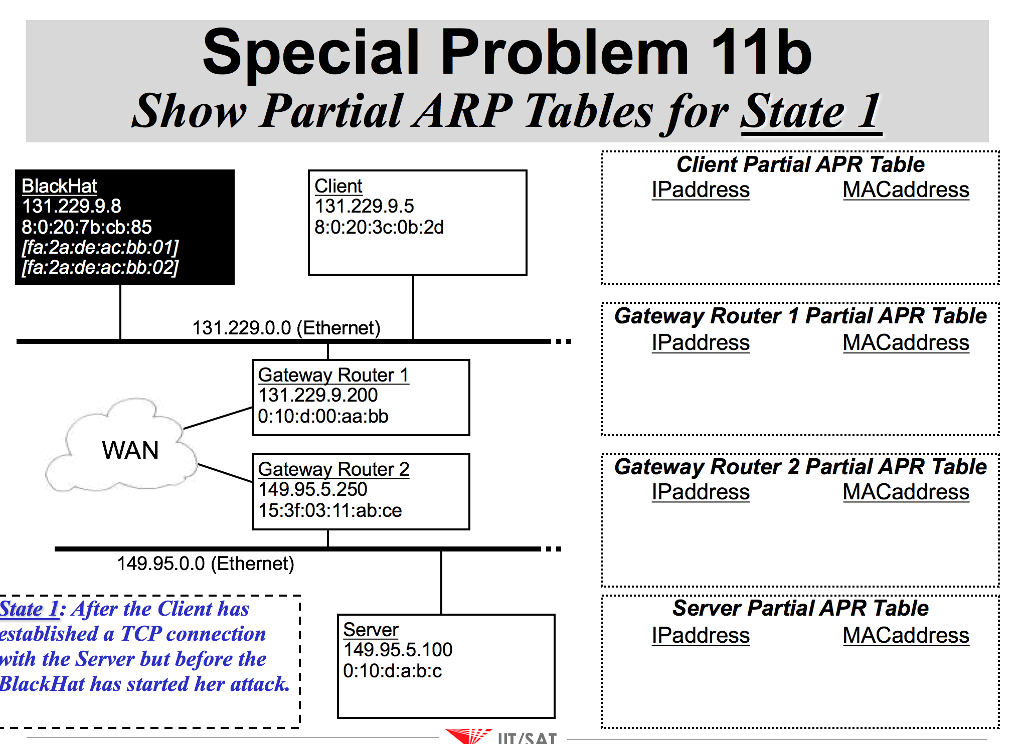 Special Problem 11b
Show Partial ARP Tables for State 1

BlackHat
131.229.9.8
8:0:20:7b:cb:85
[fa:2a:de:ac:bb:01]
[fa:2a:de:ac:bb:02]

Client
131.229.9.5
8:0:20:3c:0b:2d

131.229.0.0 (Ethernet)

Gateway Router 1
131.229.9.200
0:10:d:00:aa:bb

WAN

Gateway Router 2
149.95.5.250
15:3f:03:11:ab:ce

149.95.0.0 (Ethernet)

State 1: After the Client has established a TCP connection with the Server but before the BlackHat has started her attack.

Server
149.95.5.100
0:10:d:a:b:c

Client Partial APR Table
IPaddress MACaddress

Gateway Router 1 Partial APR Table
IPaddress MACaddress

Gateway Router 2 Partial APR Table
IPaddress MACaddress

Server Partial APR Table
IPaddress MACaddress

UT/SAT